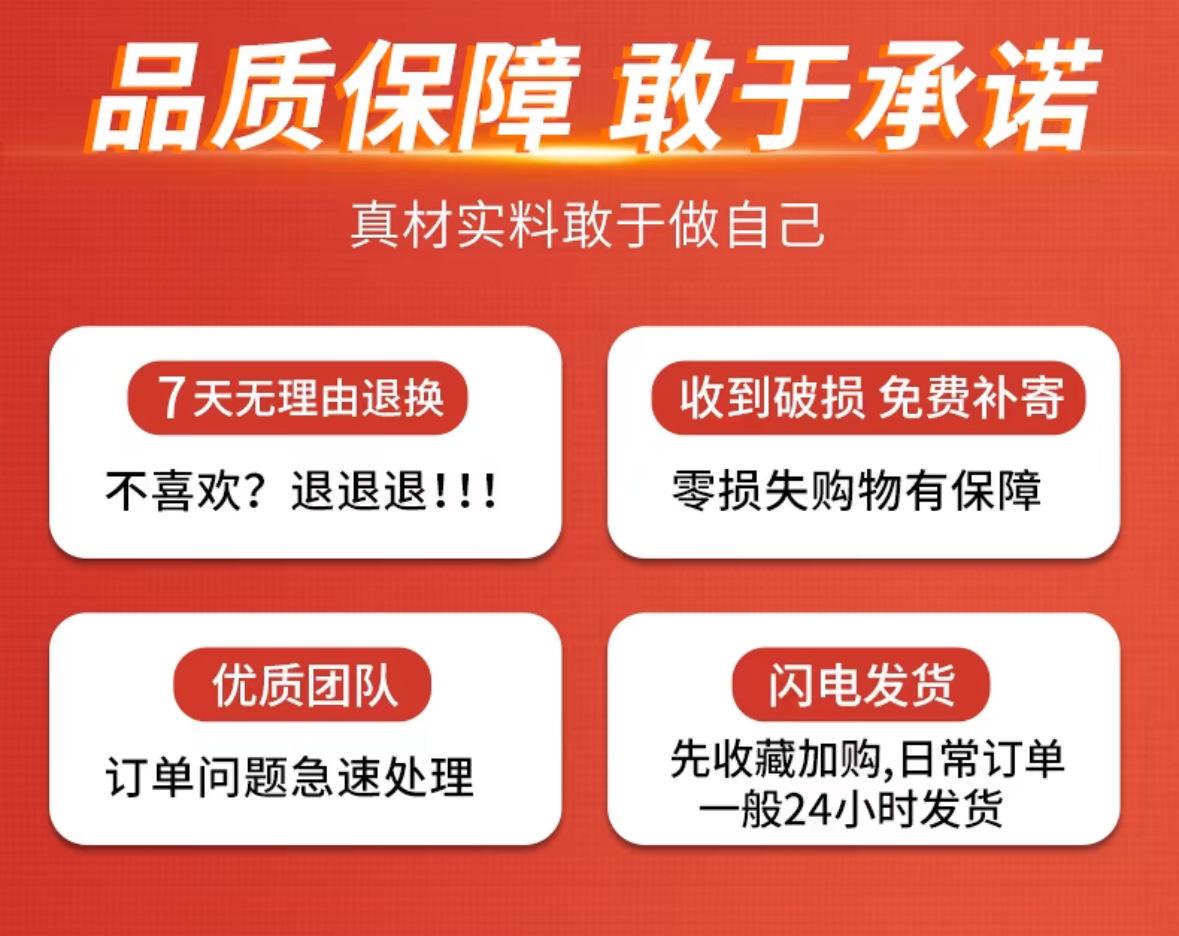 品质保障 敢于承诺

真材实料敢于做自己

7天无理由退换

不喜欢？退退退!!!

收到破损 免费补寄

零损失购物有保障

优质团队

订单问题急速处理

闪电发货

先收藏加购,日常订单一般24小时发货